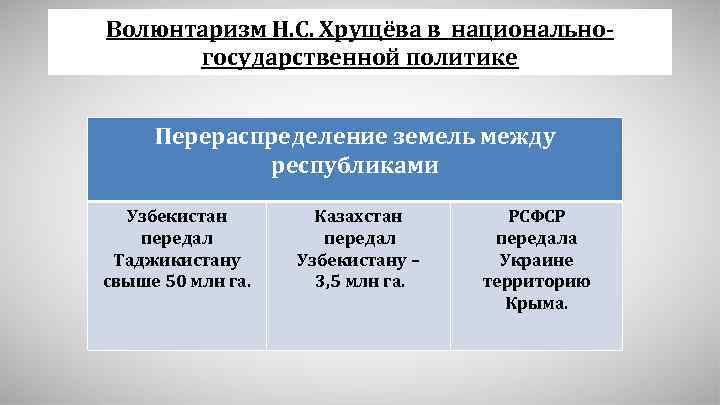 Волюнтаризм Н.С. Хрущёва в национально-государственной политике

| Перераспределение земель между республиками | | |
|---|---|---|
| Узбекистан передал Таджикистану свыше 50 млн га. | Казахстан передал Узбекистану – 3,5 млн га. | РСФСР передала Украине территорию Крыма. |